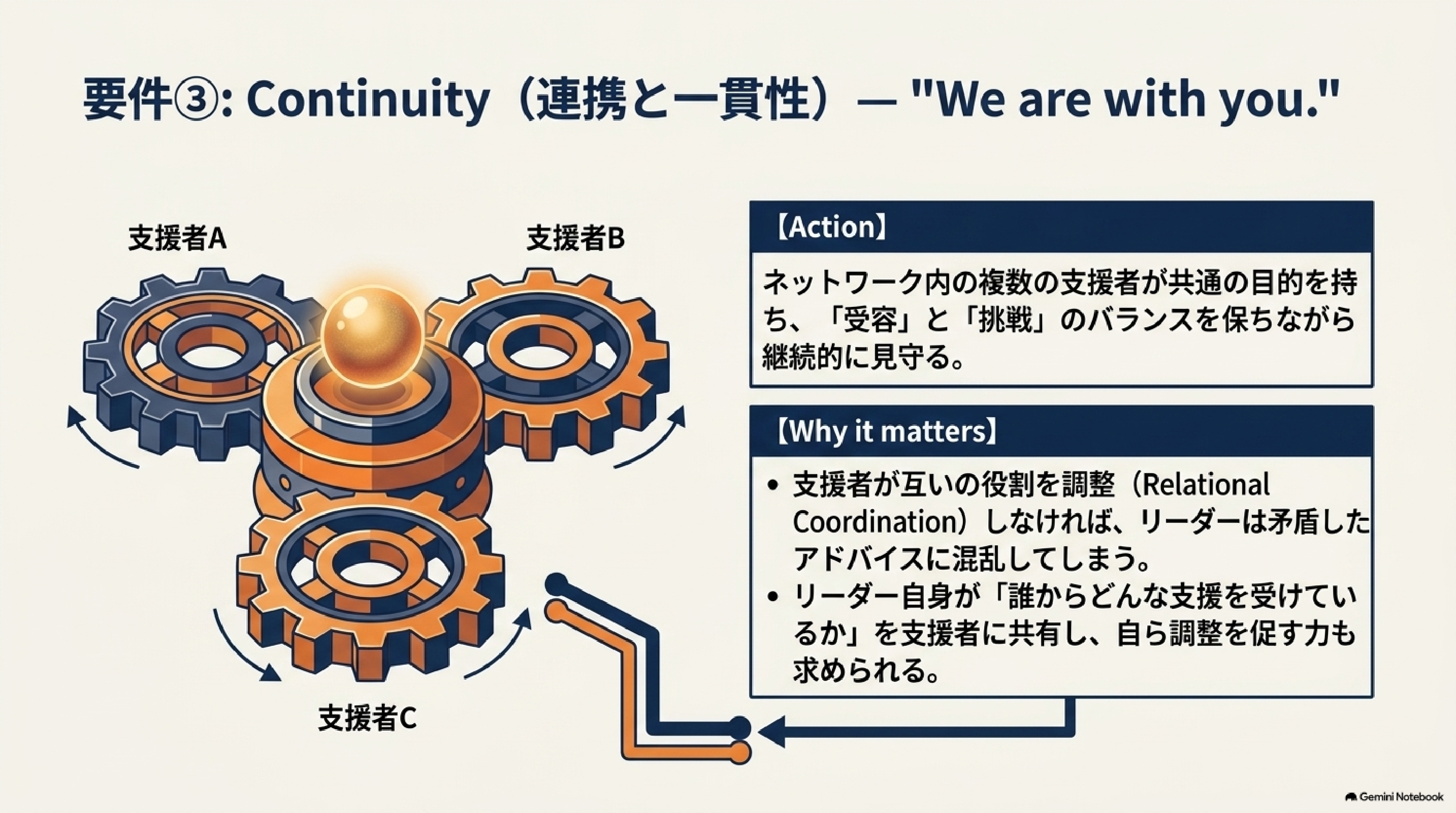 要件③: Continuity（連携と一貫性）— "We are with you."

支援者A

支援者B

支援者C

【Action】

ネットワーク内の複数の支援者が共通の目的を持ち、「受容」と「挑戦」のバランスを保ちながら継続的に見守る。

【Why it matters】

• 支援者が互いの役割を調整（Relational Coordination）しなければ、リーダーは矛盾したアドバイスに混乱してしまう。
• リーダー自身が「誰からどんな支援を受けているか」を支援者に共有し、自ら調整を促す力も求められる。

Gemini Notebook